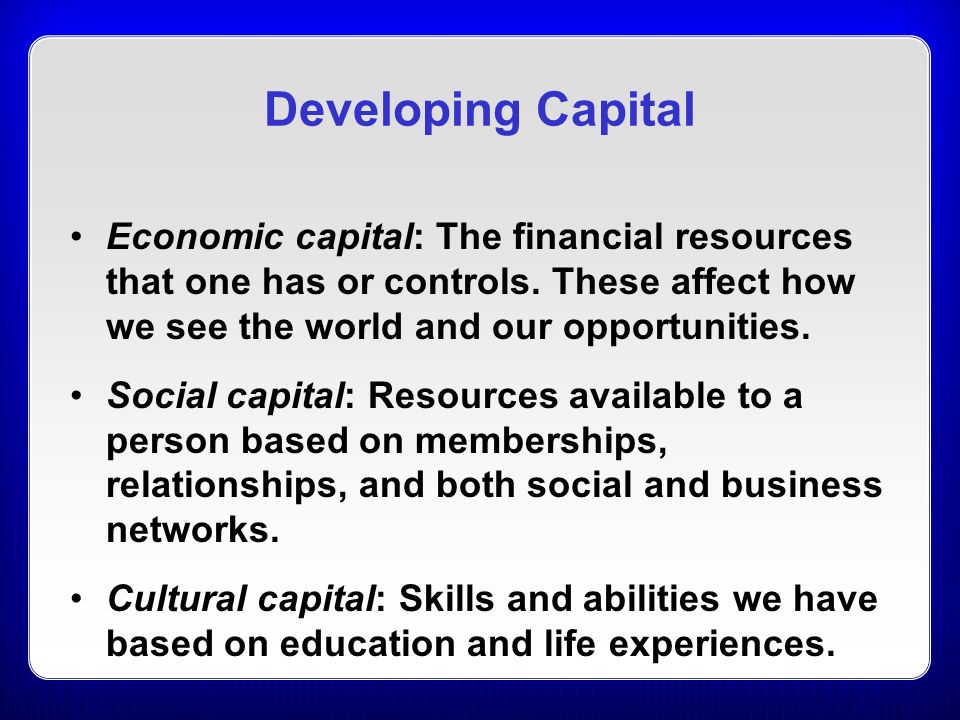 Developing Capital

• Economic capital: The financial resources that one has or controls. These affect how we see the world and our opportunities.

• Social capital: Resources available to a person based on memberships, relationships, and both social and business networks.

• Cultural capital: Skills and abilities we have based on education and life experiences.